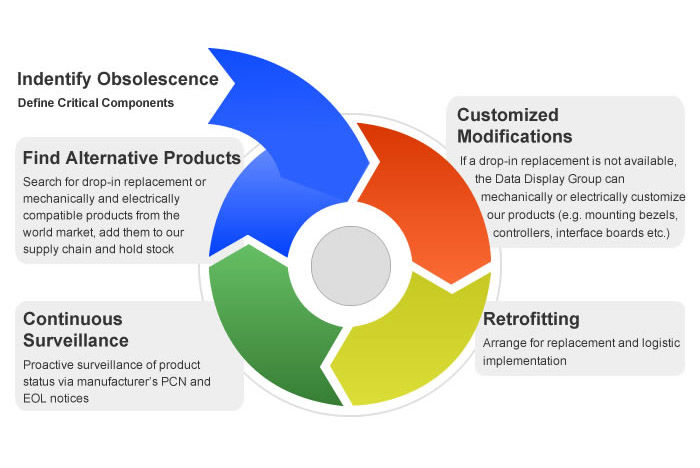 Indentify Obsolescence

Define Critical Components

Find Alternative Products

Search for drop-in replacement or mechanically and electrically compatible products from the world market, add them to our supply chain and hold stock

Continuous Surveillance

Proactive surveillance of product status via manufacturer's PCN and EOL notices

Customized Modifications

If a drop-in replacement is not available, the Data Display Group can mechanically or electrically customize our products (e.g. mounting bezels, controllers, interface boards etc.)

Retrofitting

Arrange for replacement and logistic implementation